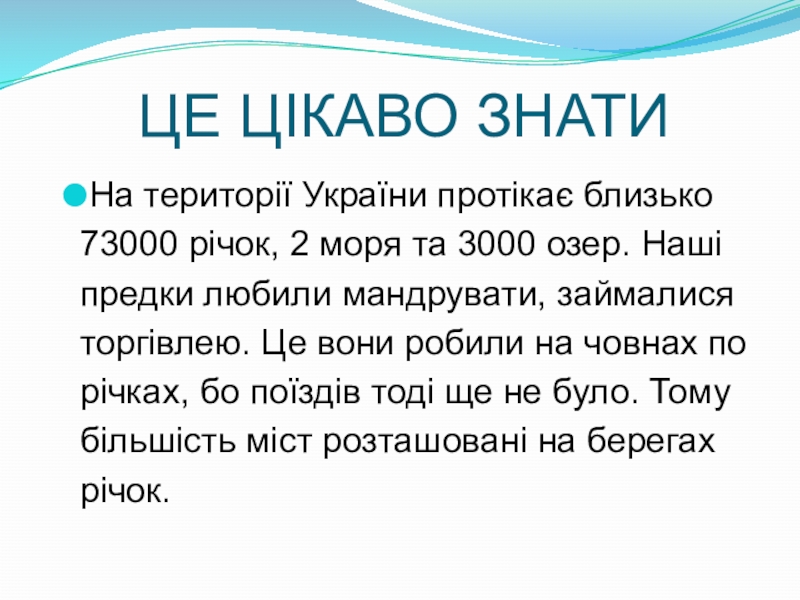 ЦЕ ЦІКАВО ЗНАТИ

На території України протікає близько 73000 річок, 2 моря та 3000 озер. Наші предки любили мандрувати, займалися торгівлею. Це вони робили на човнах по річках, бо поїздів тоді ще не було. Тому більшість міст розташовані на берегах річок.